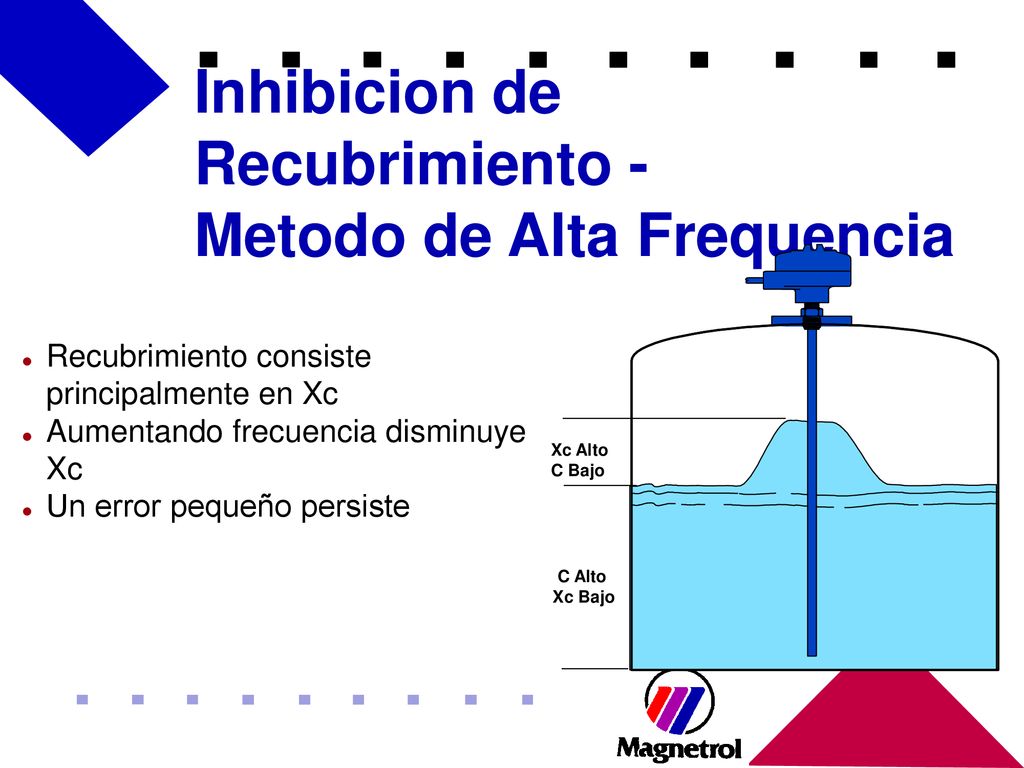 Inhibicion de Recubrimiento - Metodo de Alta Frequencia

- Recubrimiento consiste principalmente en Xc
- Aumentando frecuencia disminuye Xc
- Un error pequeño persiste

Xc Alto
C Bajo

C Alto
Xc Bajo

Magnetrol